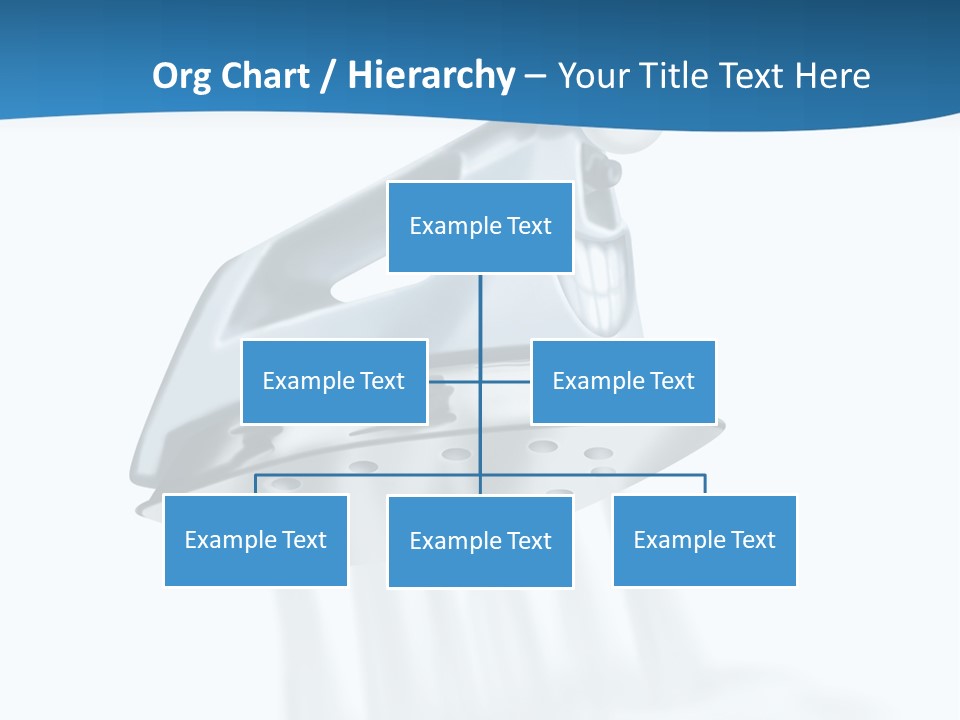 Org Chart / Hierarchy – Your Title Text Here

Example Text

Example Text

Example Text

Example Text

Example Text

Example Text